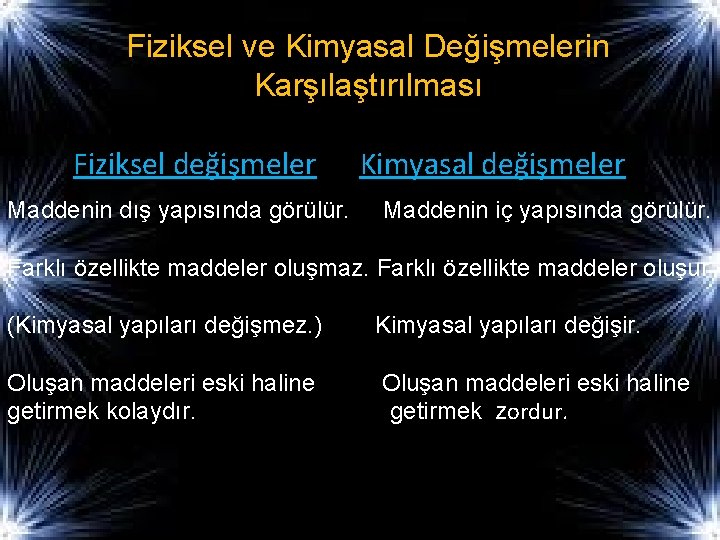 Fiziksel ve Kimyasal Değişmelerin Karşılaştırılması

Fiziksel değişmeler

Maddenin dış yapısında görülür.

Farklı özellikte maddeler oluşmaz.

(Kimyasal yapıları değişmez.)

Oluşan maddeleri eski haline getirmek kolaydır.

Kimyasal değişmeler

Maddenin iç yapısında görülür.

Farklı özellikte maddeler oluşur.

Kimyasal yapıları değişir.

Oluşan maddeleri eski haline getirmek zordur.